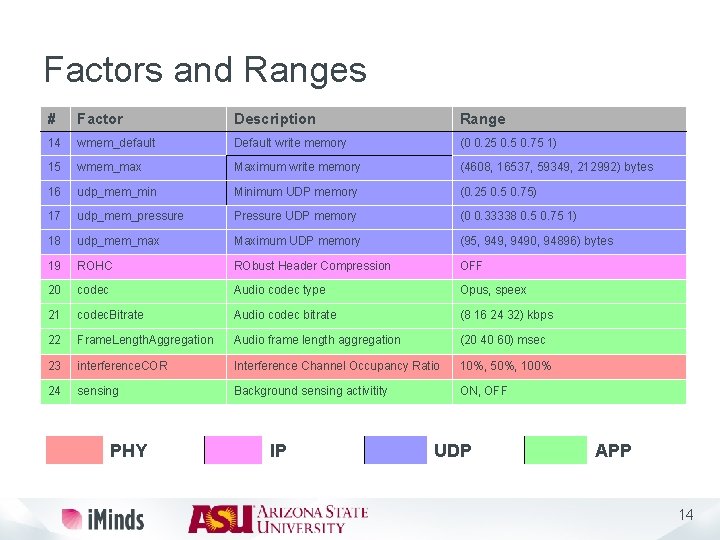 Factors and Ranges

| # | Factor | Description | Range |
|---|---|---|---|
| 14 | wmem_default | Default write memory | (0 0.25 0.5 0.75 1) |
| 15 | wmem_max | Maximum write memory | (4608, 16537, 59349, 212992) bytes |
| 16 | udp_mem_min | Minimum UDP memory | (0.25 0.5 0.75) |
| 17 | udp_mem_pressure | Pressure UDP memory | (0 0.33338 0.5 0.75 1) |
| 18 | udp_mem_max | Maximum UDP memory | (95, 949, 9490, 94896) bytes |
| 19 | ROHC | RObust Header Compression | OFF |
| 20 | codec | Audio codec type | Opus, speex |
| 21 | codecBitrate | Audio codec bitrate | (8 16 24 32) kbps |
| 22 | FrameLengthAggregation | Audio frame length aggregation | (20 40 60) msec |
| 23 | interferenceCOR | Interference Channel Occupancy Ratio | 10%, 50%, 100% |
| 24 | sensing | Background sensing activitity | ON, OFF |

PHY IP UDP APP

iMinds ASU ARIZONA STATE UNIVERSITY

14